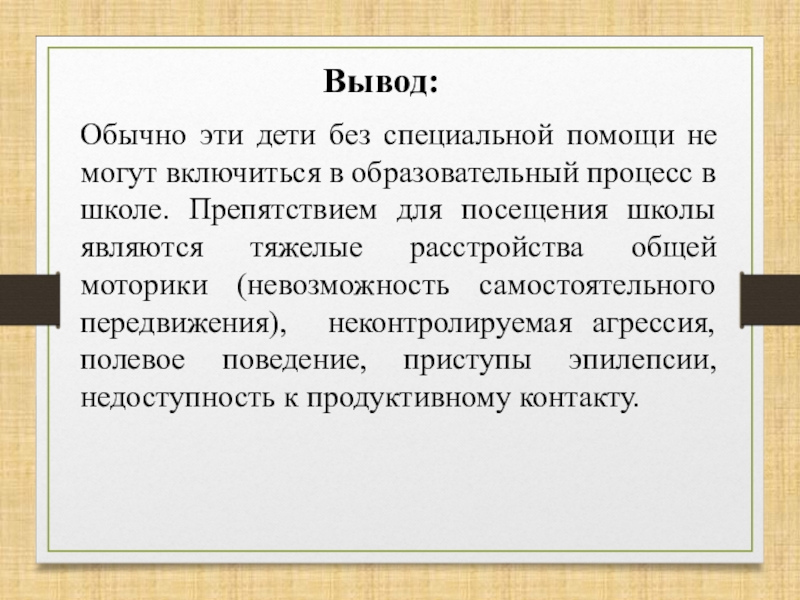 Вывод:

Обычно эти дети без специальной помощи не могут включиться в образовательный процесс в школе. Препятствием для посещения школы являются тяжелые расстройства общей моторики (невозможность самостоятельного передвижения), неконтролируемая агрессия, полевое поведение, приступы эпилепсии, недоступность к продуктивному контакту.